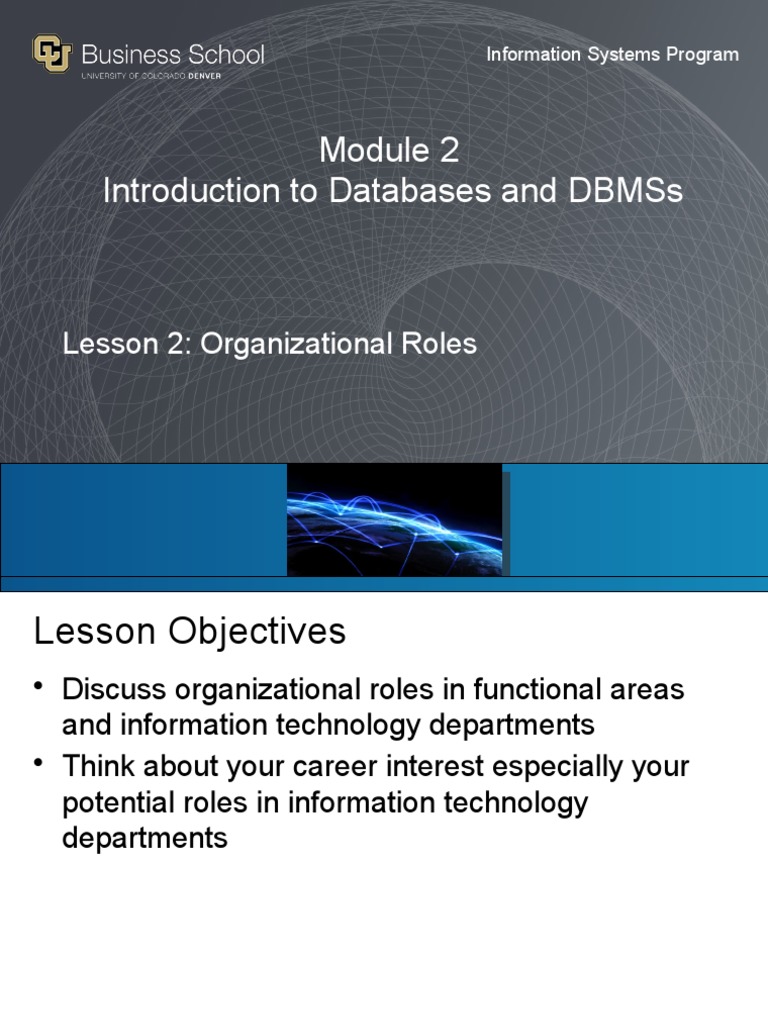 Business School
UNIVERSITY OF COLORADO DENVER

Information Systems Program

Module 2
Introduction to Databases and DBMSs

Lesson 2: Organizational Roles

Lesson Objectives

• Discuss organizational roles in functional areas and information technology departments
• Think about your career interest especially your potential roles in information technology departments